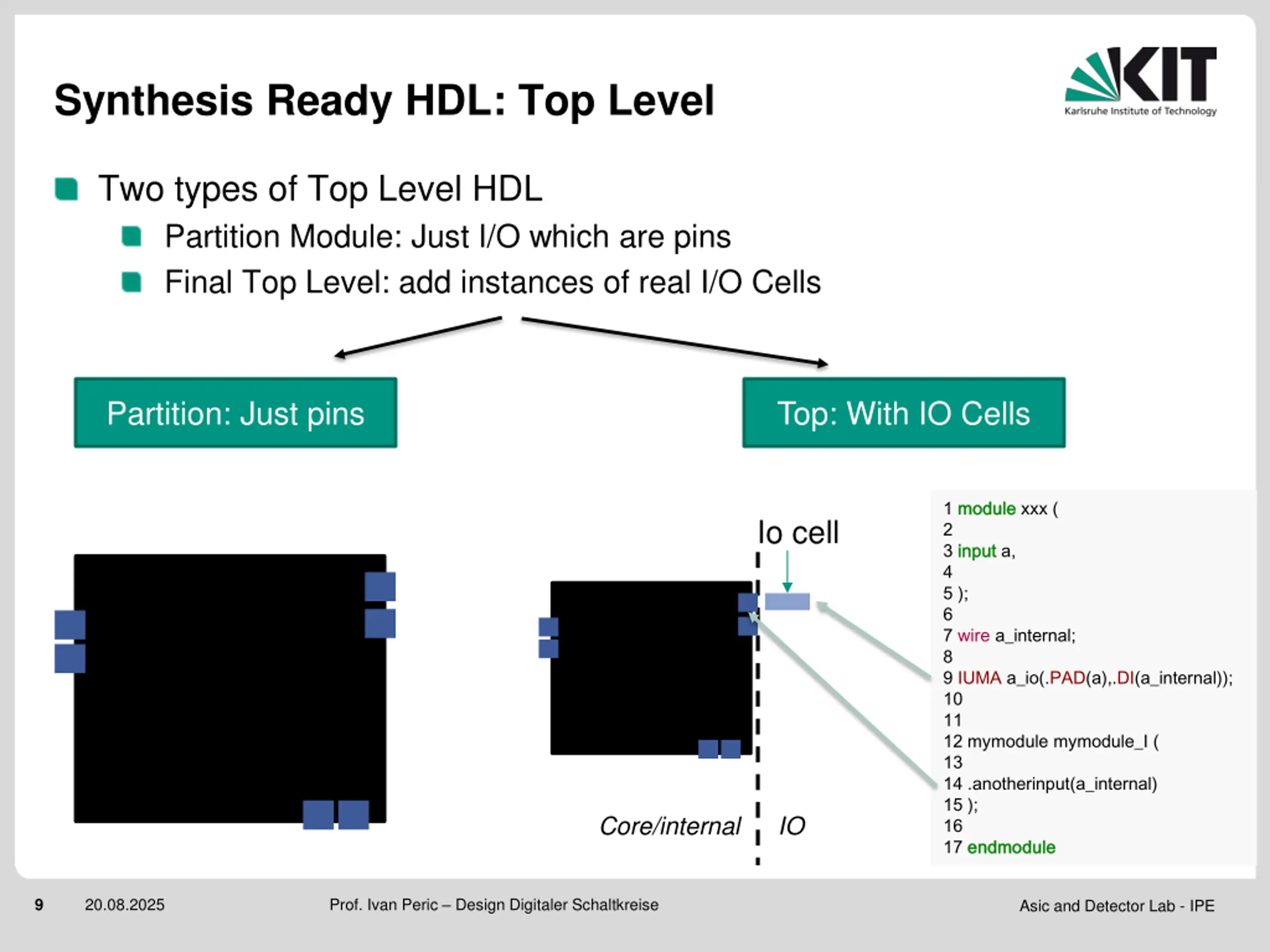 Synthesis Ready HDL: Top Level

KIT
Karlsruhe Institute of Technology

Two types of Top Level HDL
Partition Module: Just I/O which are pins
Final Top Level: add instances of real I/O Cells

Partition: Just pins

Top: With IO Cells

Io cell

Core/internal

IO

1 module xxx (
2
3 input a,
4
5 );
6
7 wire a_internal;
8
9 IUMA a_io(.PAD(a),.DI(a_internal));
10
11
12 mymodule mymodule_I (
13
14 .anotherinput(a_internal)
15 );
16
17 endmodule

9 20.08.2025 Prof. Ivan Peric – Design Digitaler Schaltkreise Asic and Detector Lab - IPE